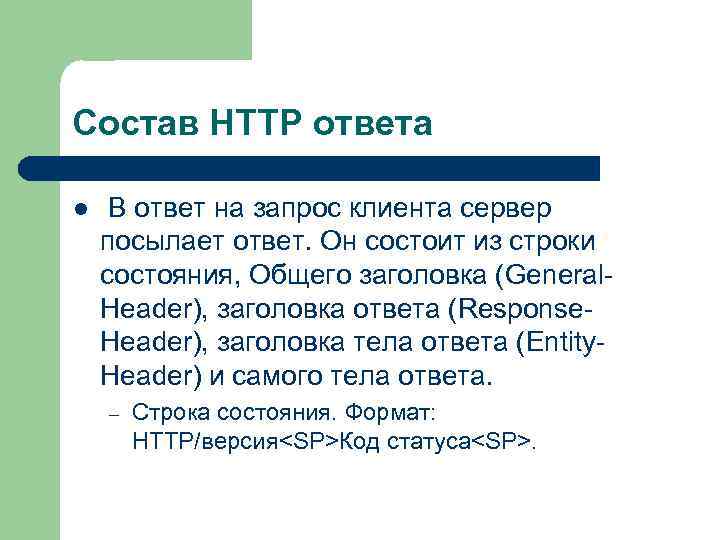 Состав HTTP ответа

● В ответ на запрос клиента сервер посылает ответ. Он состоит из строки состояния, Общего заголовка (General-Header), заголовка ответа (Response-Header), заголовка тела ответа (Entity-Header) и самого тела ответа.

– Строка состояния. Формат: HTTP/версия<SP>Код статуса<SP>.